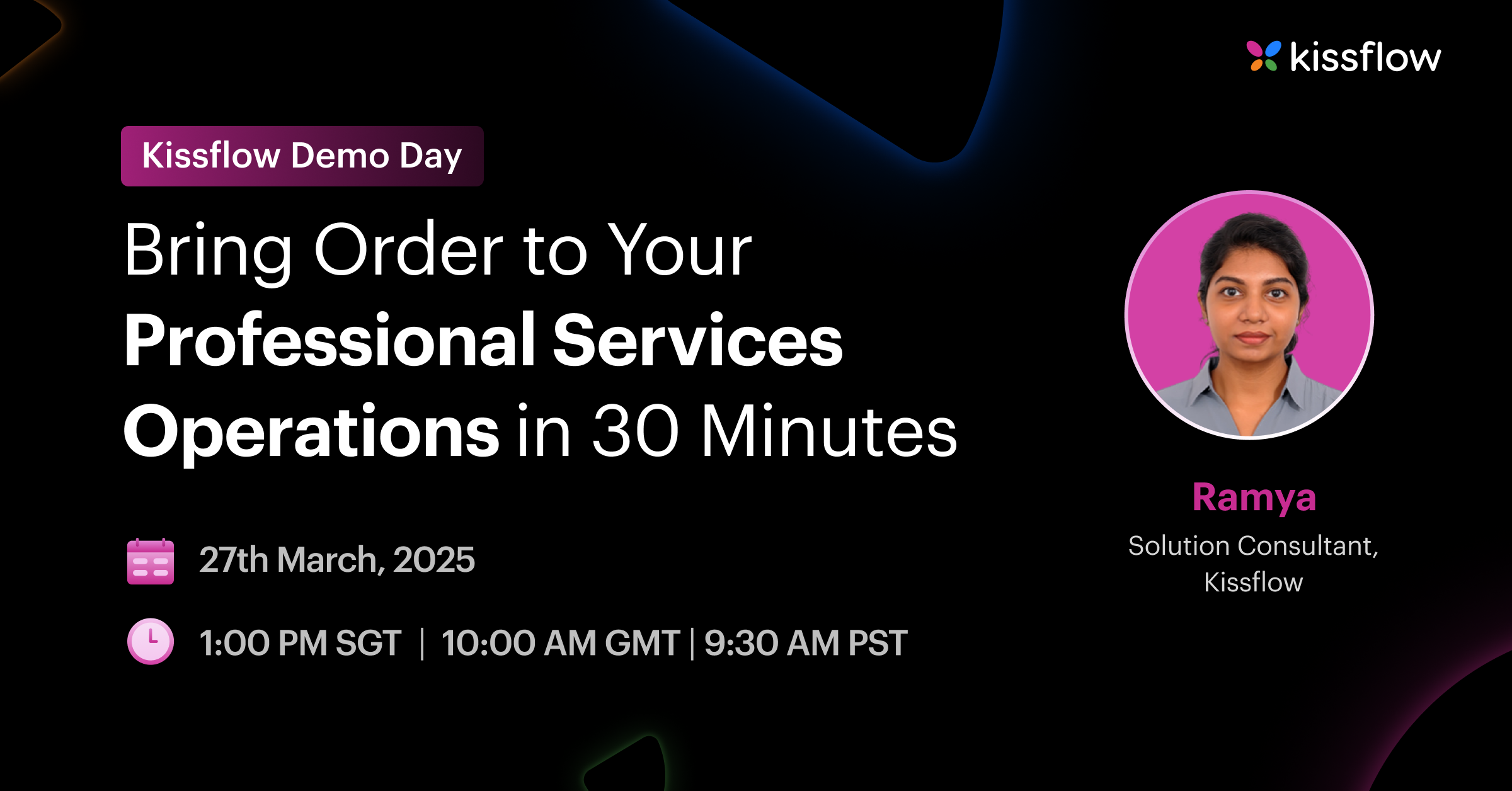 kissflow

Kissflow Demo Day

Bring Order to Your Professional Services Operations in 30 Minutes

27th March, 2025

1:00 PM SGT | 10:00 AM GMT | 9:30 AM PST

Ramya

Solution Consultant, Kissflow